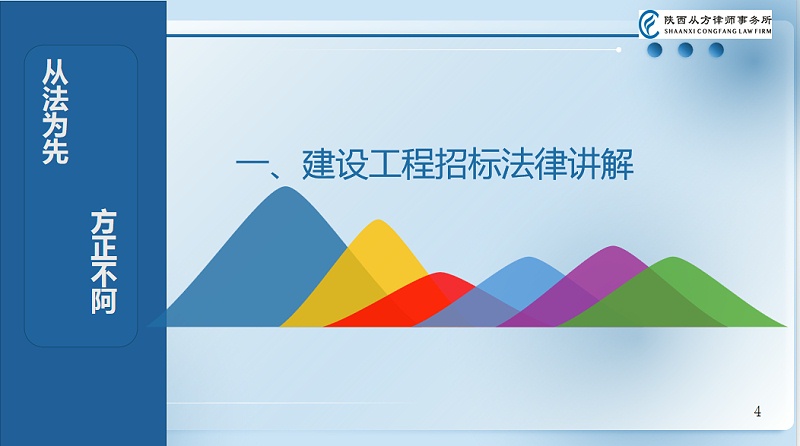 从法为先

方正不阿

陕西从方律师事务所
SHAANXI CONGFANG LAW FIRM

一、建设工程招标法律讲解

4